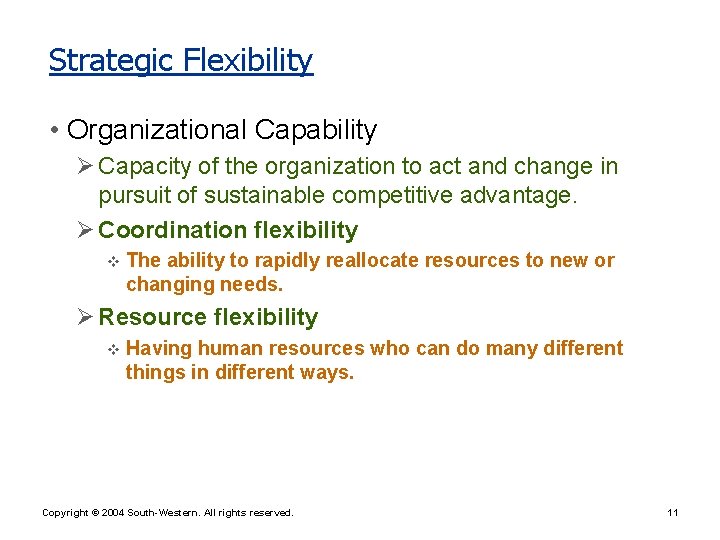 Strategic Flexibility

• Organizational Capability

➢ Capacity of the organization to act and change in pursuit of sustainable competitive advantage.

➢ Coordination flexibility

❖ The ability to rapidly reallocate resources to new or changing needs.

➢ Resource flexibility

❖ Having human resources who can do many different things in different ways.

Copyright © 2004 South-Western. All rights reserved.

11